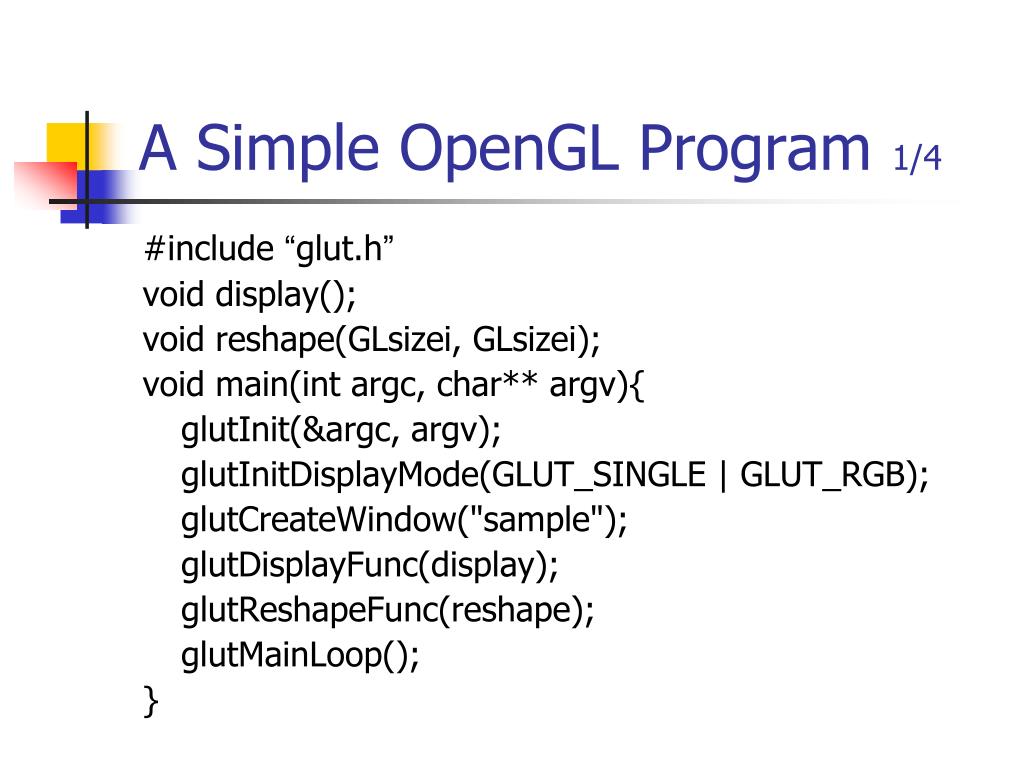 A Simple OpenGL Program 1/4

#include “glut.h”
void display();
void reshape(GLsizei, GLsizei);
void main(int argc, char** argv){
glutInit(&argc, argv);
glutInitDisplayMode(GLUT_SINGLE | GLUT_RGB);
glutCreateWindow("sample");
glutDisplayFunc(display);
glutReshapeFunc(reshape);
glutMainLoop();
}